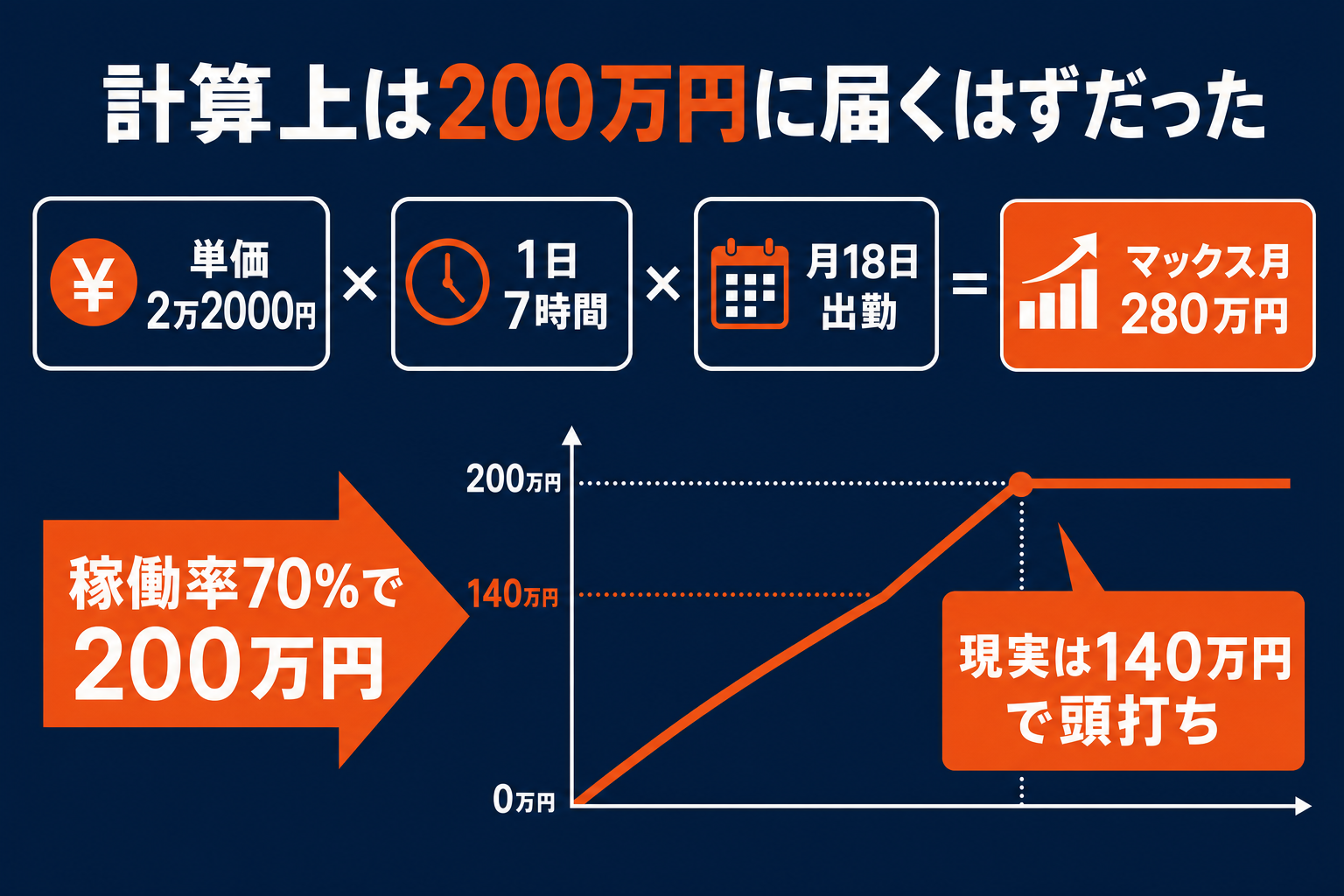 計算上は200万円に届くはずだった

¥ 単価 2万2000円 × 1日 7時間 × 月18日 出勤 = マックス月 280万円

稼働率70%で 200万円

200万円

140万円

0万円

現実は140万円で頭打ち